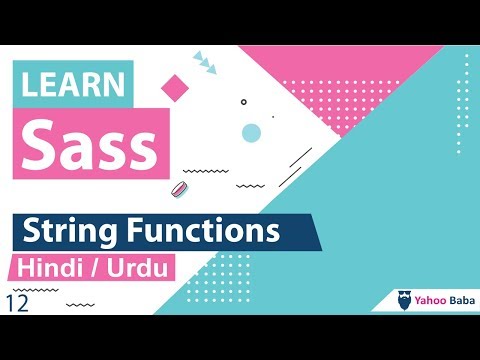 LEARN
Sass
String Functions
Hindi / Urdu
12
Yahoo Baba